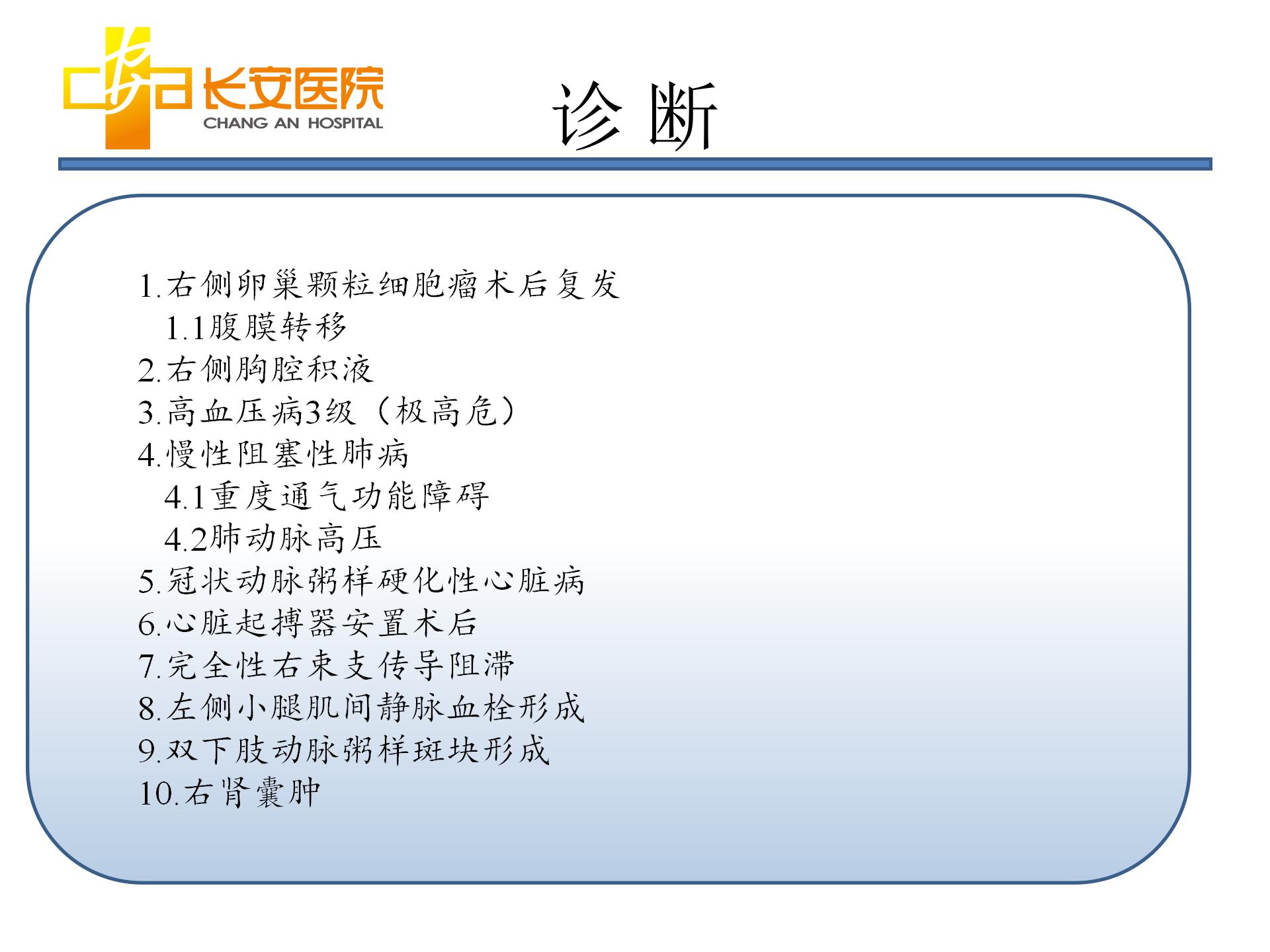 长安医院
CHANG AN HOSPITAL

诊 断

1.右侧卵巢颗粒细胞瘤术后复发
1.1腹膜转移
2.右侧胸腔积液
3.高血压病3级（极高危）
4.慢性阻塞性肺病
4.1重度通气功能障碍
4.2肺动脉高压
5.冠状动脉粥样硬化性心脏病
6.心脏起搏器安置术后
7.完全性右束支传导阻滞
8.左侧小腿肌间静脉血栓形成
9.双下肢动脉粥样斑块形成
10.右肾囊肿